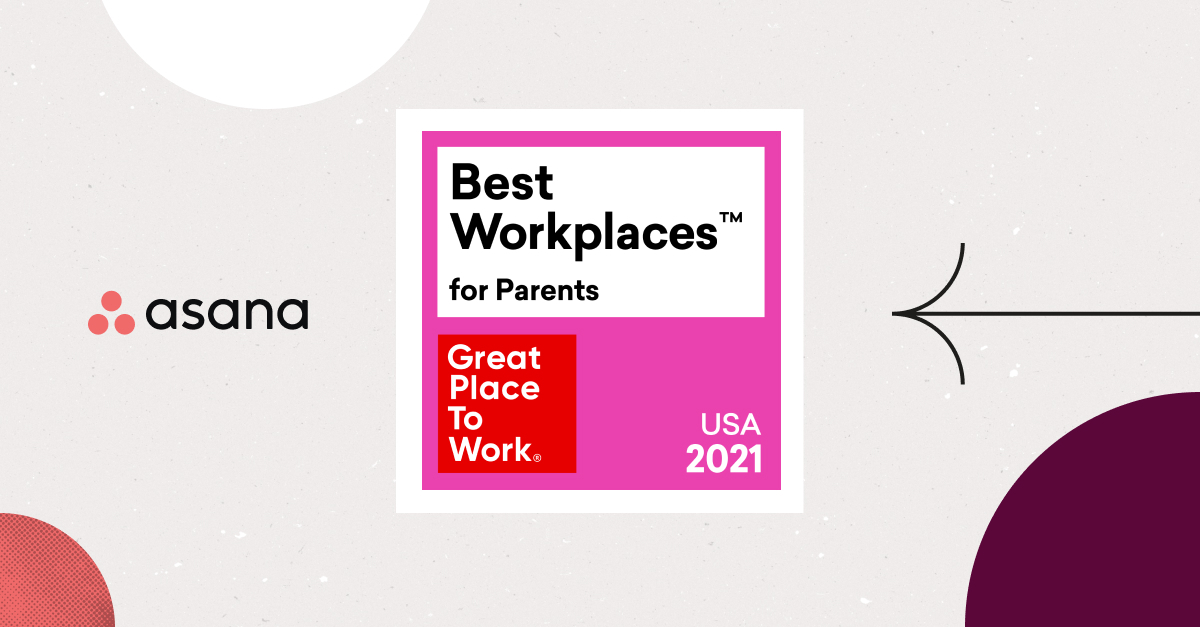 asana

Best Workplaces™ for Parents

Great Place To Work®

USA 2021